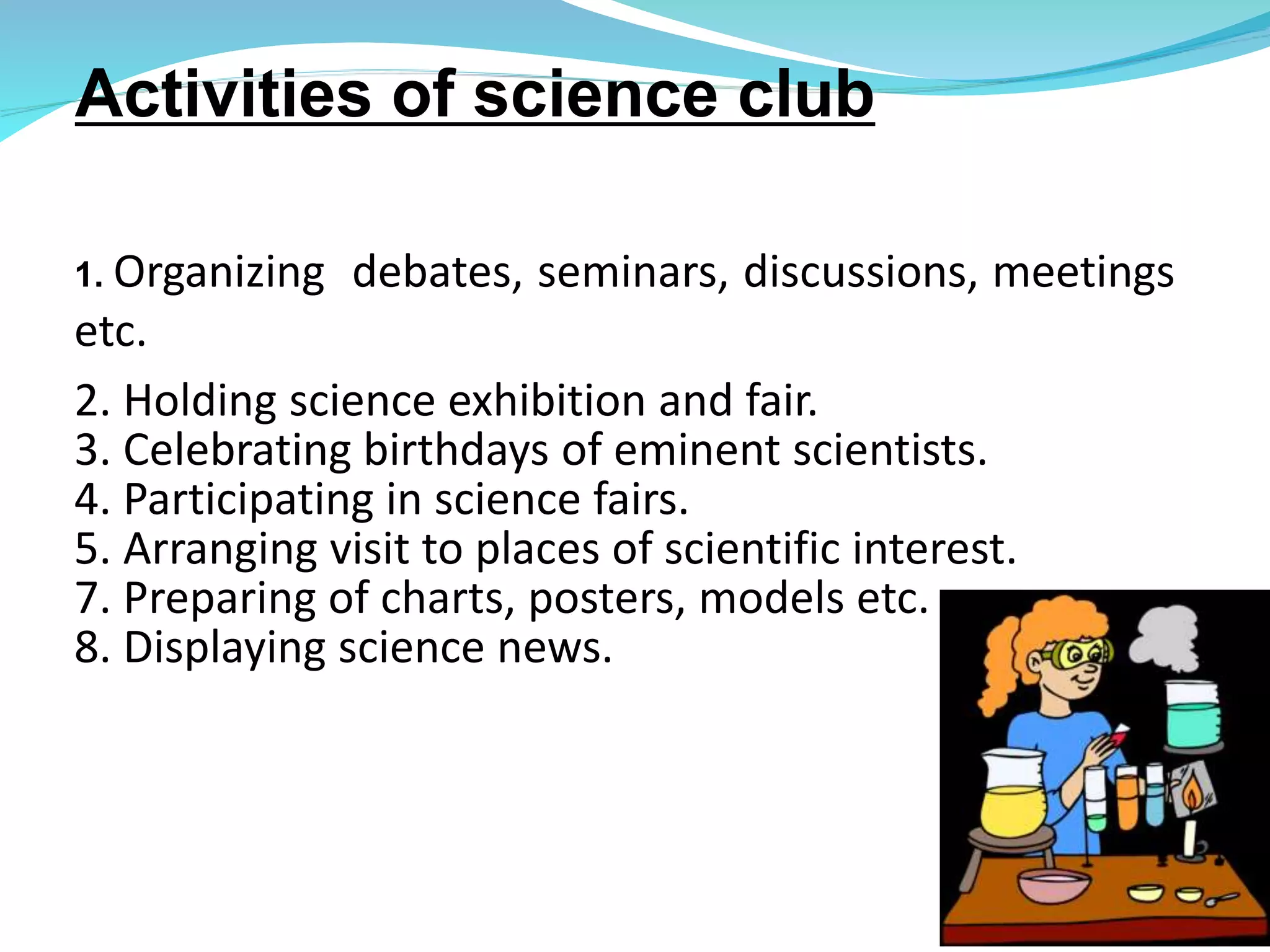 Activities of science club

1. Organizing debates, seminars, discussions, meetings etc.

2. Holding science exhibition and fair.
3. Celebrating birthdays of eminent scientists.
4. Participating in science fairs.
5. Arranging visit to places of scientific interest.
7. Preparing of charts, posters, models etc.
8. Displaying science news.